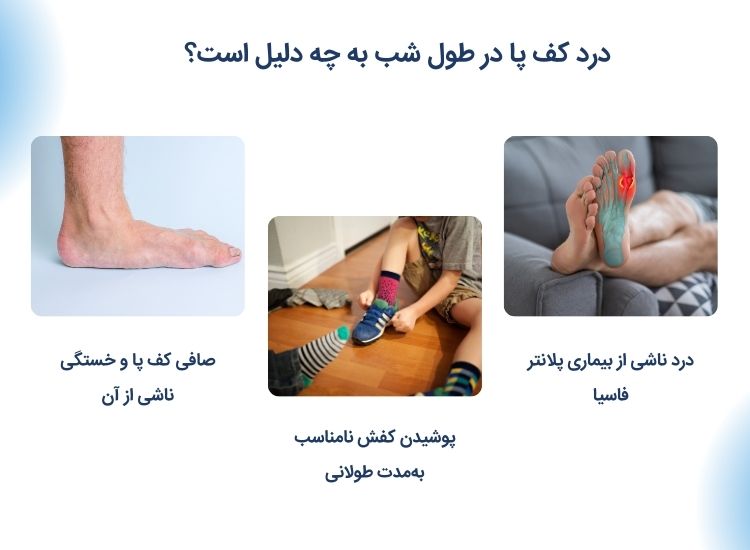 درد کف پا در طول شب به چه دلیل است؟

درد ناشی از بیماری پلانتر فاسیا

پوشیدن کفش نامناسب به‌مدت طولانی

صافی کف پا و خستگی ناشی از آن